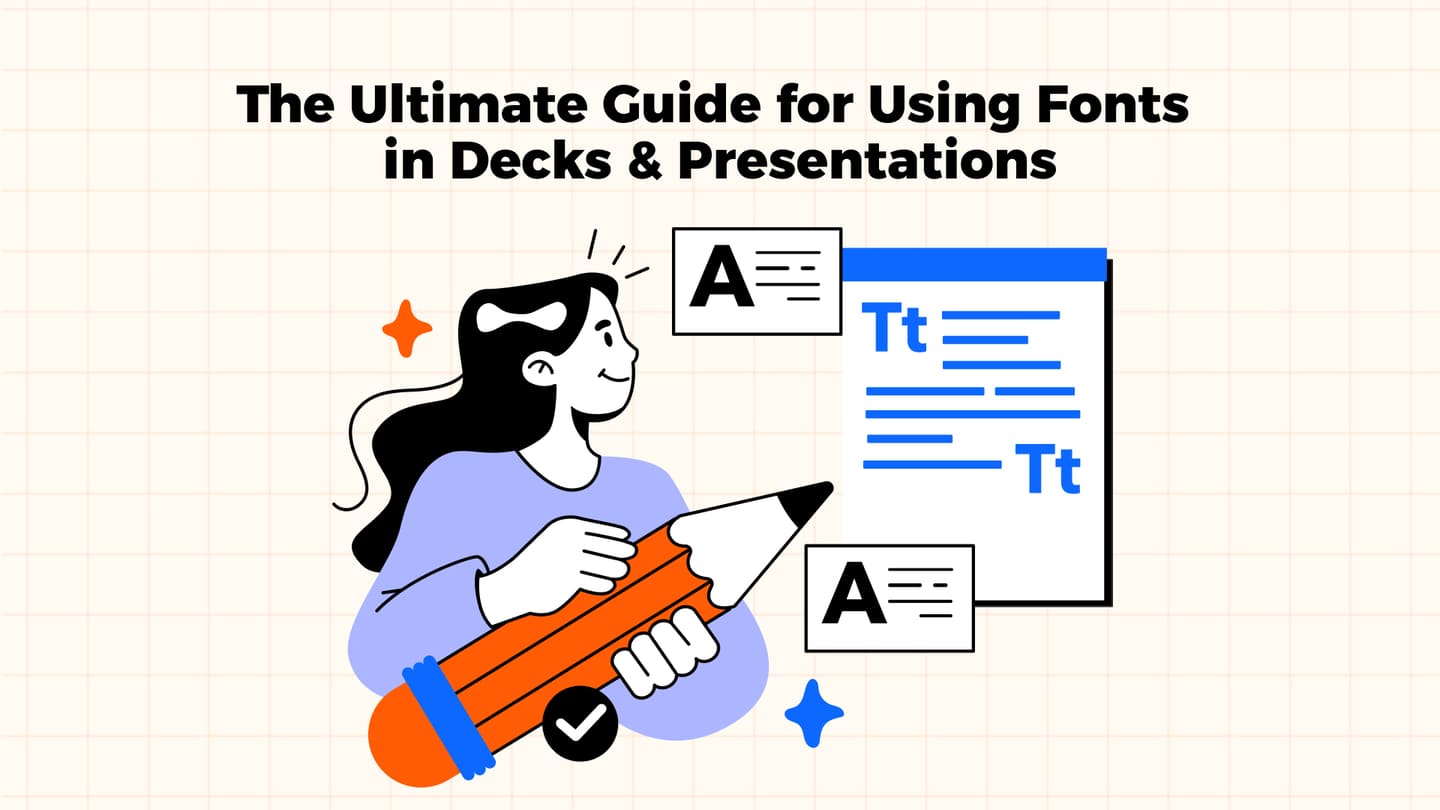 The Ultimate Guide for Using Fonts in Decks & Presentations

A

Tt

Tt

A